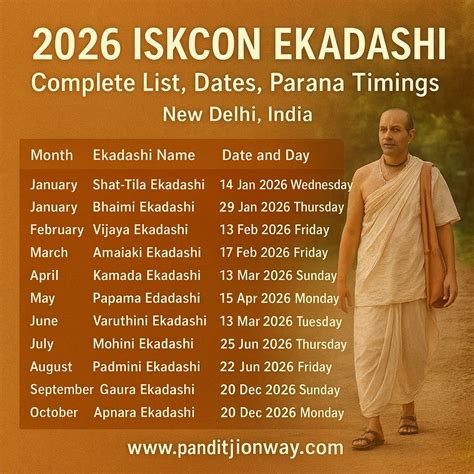 2026 ISKCON EKADASHI

Complete List, Dates, Parana Timings

New Delhi, India

| Month | Ekadashi Name | Date and Day |
|---|---|---|
| January | Shat-Tila Ekadashi | 14 Jan 2026 Wednesday |
| January | Bhaimi Ekadashi | 29 Jan 2026 Thursday |
| February | Vijaya Ekadashi | 13 Feb 2026 Friday |
| March | Amaiaki Ekadashi | 17 Feb 2026 Friday |
| April | Kamada Ekadashi | 13 Mar 2026 Sunday |
| May | Papama Edadashi | 15 Apr 2026 Monday |
| June | Varuthini Ekadashi | 13 Mar 2026 Tuesday |
| July | Mohini Ekadashi | 25 Jun 2026 Thursday |
| August | Padmini Ekadashi | 22 Jun 2026 Friday |
| September | Gaura Ekadashi | 20 Dec 2026 Sunday |
| October | Apnara Ekadashi | 20 Dec 2026 Monday |

www.panditjionway.com